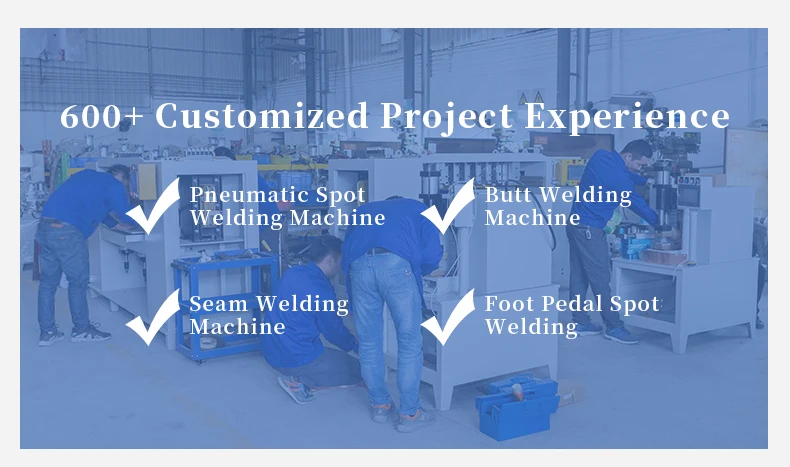 600+ Customized Project Experience

Pneumatic Spot Welding Machine

Butt Welding Machine

Seam Welding Machine

Foot Pedal Spot Welding